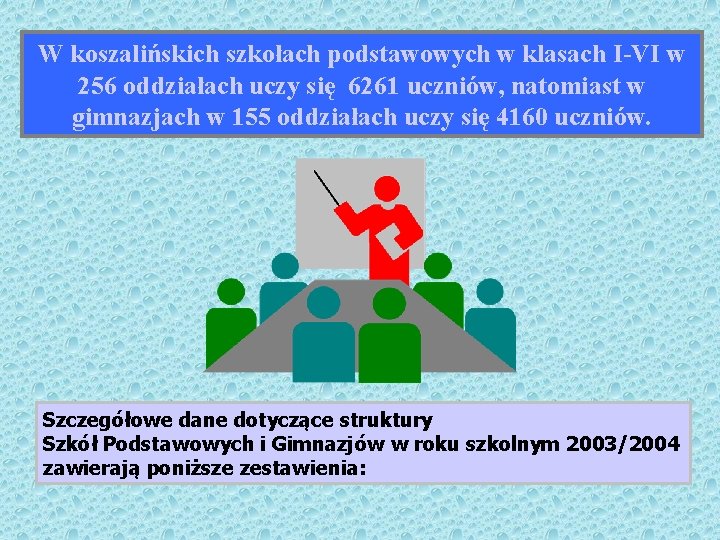 W koszalińskich szkołach podstawowych w klasach I-VI w 256 oddziałach uczy się 6261 uczniów, natomiast w gimnazjach w 155 oddziałach uczy się 4160 uczniów.

Szczegółowe dane dotyczące struktury
Szkół Podstawowych i Gimnazjów w roku szkolnym 2003/2004
zawierają poniższe zestawienia: